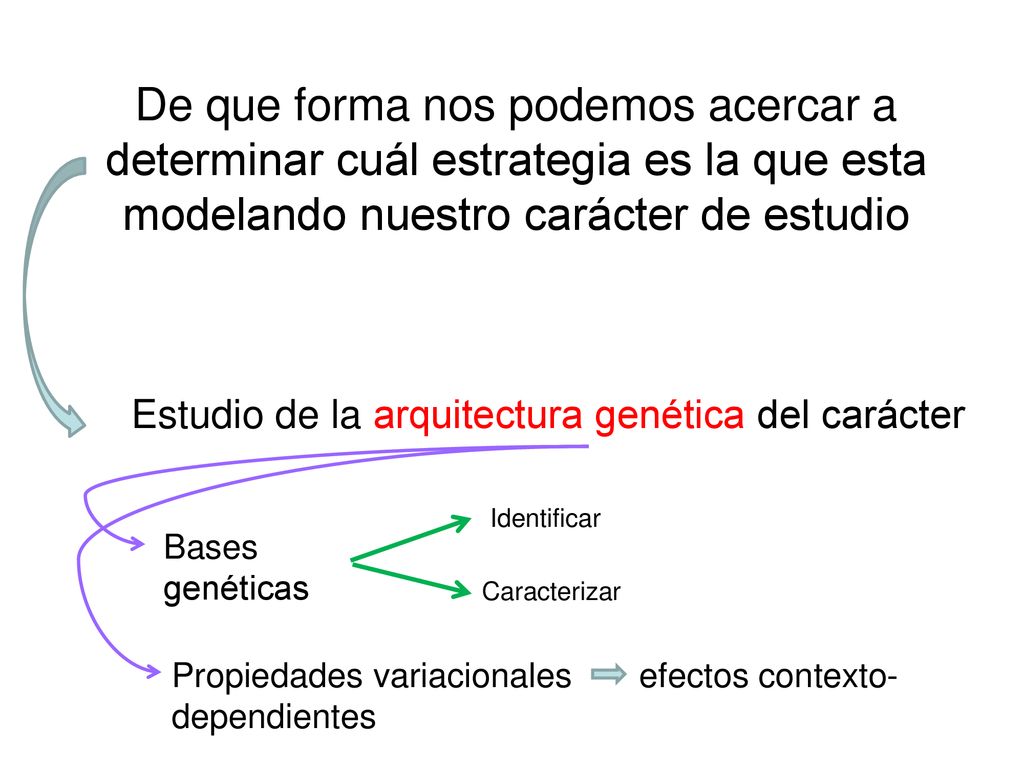 De que forma nos podemos acercar a determinar cuál estrategia es la que esta modelando nuestro carácter de estudio

Estudio de la arquitectura genética del carácter

Bases genéticas

Identificar

Caracterizar

Propiedades variacionales efectos contexto-dependientes